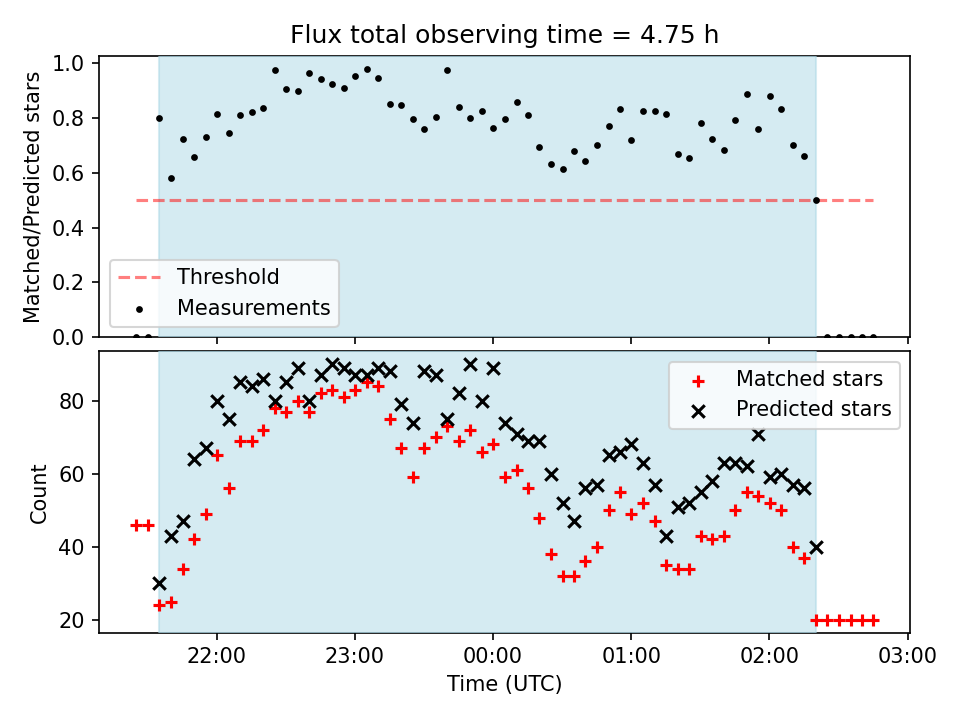 Flux total observing time = 4.75 h

Matched/Predicted stars

1.0
0.8
0.6
0.4
0.2
0.0

Threshold
Measurements

Count

80
60
40
20

Matched stars
Predicted stars

22:00
23:00
00:00
01:00
02:00
03:00

Time (UTC)